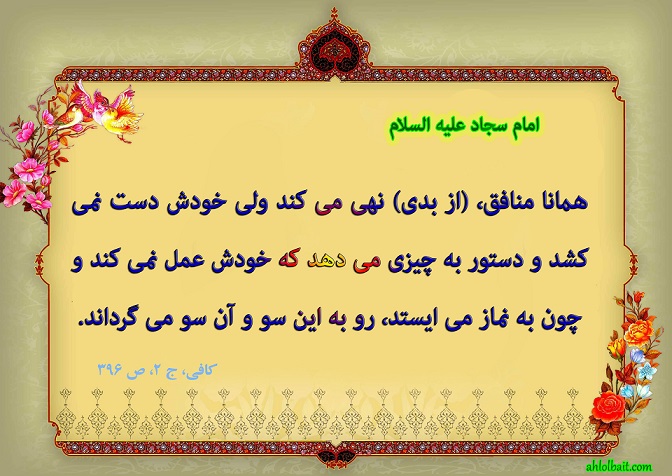 امام سجاد علیه السلام

همانا منافق، (از بدی) نهی می کند ولی خودش دست نمی کشد و دستور به چیزی می دهد که خودش عمل نمی کند و چون به نماز می ایستد، رو به این سو و آن سو می گرداند.

کافی، ج ۲، ص ۳۹۶

ahlolbait.com